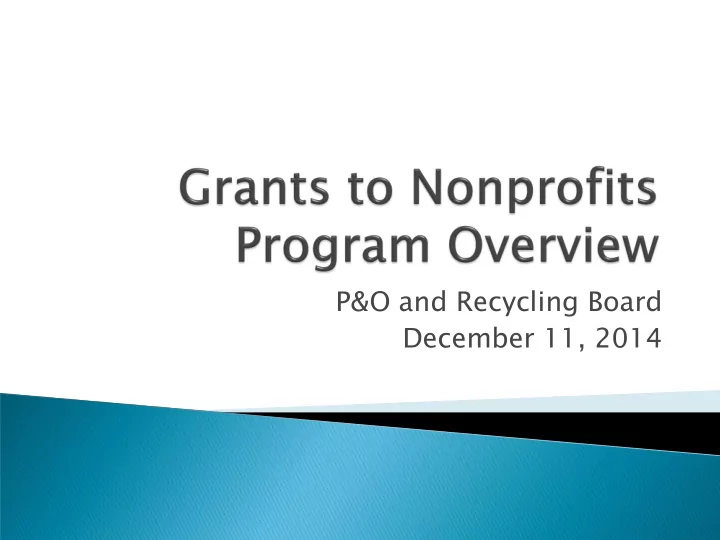 Grants to Nonprofits Program Overview

P&O and Recycling Board
December 11, 2014